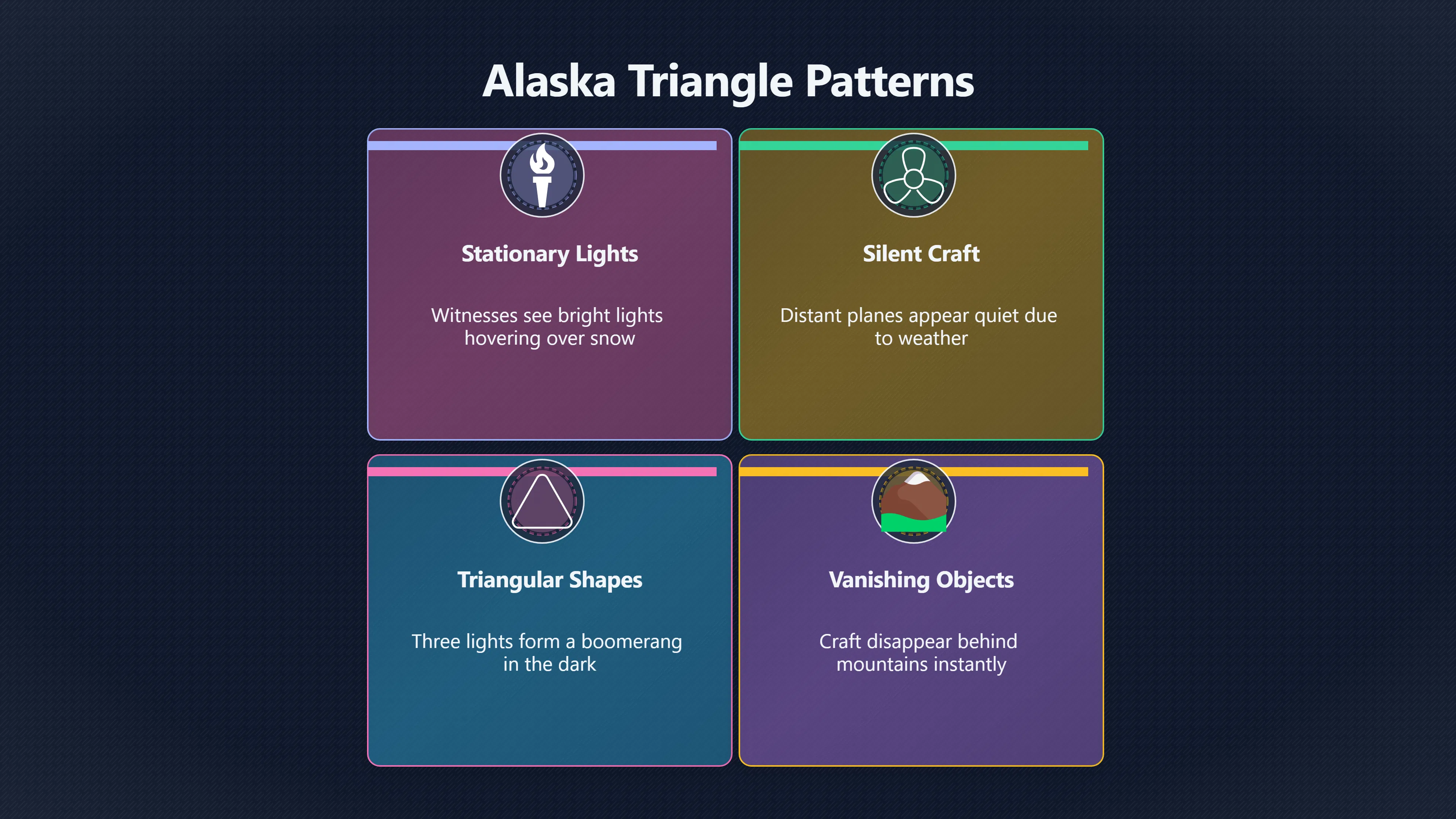 Alaska Triangle Patterns

Stationary Lights

Witnesses see bright lights hovering over snow

Silent Craft

Distant planes appear quiet due to weather

Triangular Shapes

Three lights form a boomerang in the dark

Vanishing Objects

Craft disappear behind mountains instantly